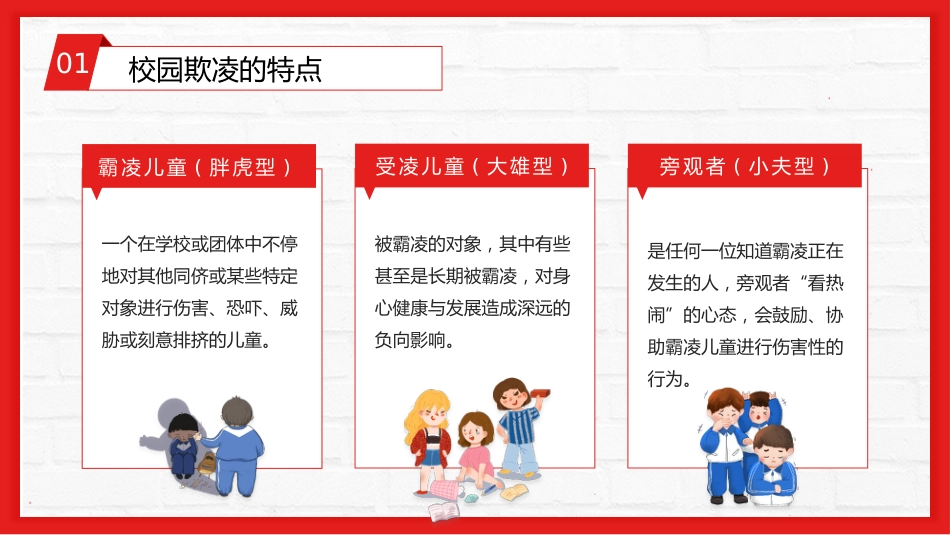 01 校园欺凌的特点

霸凌儿童（胖虎型）

一个在学校或团体中不停地对其他同侪或某些特定对象进行伤害、恐吓、威胁或刻意排挤的儿童。

受凌儿童（大雄型）

被霸凌的对象，其中有些甚至是长期被霸凌，对身心健康与发展造成深远的负向影响。

旁观者（小夫型）

是任何一位知道霸凌正在发生的人，旁观者“看热闹”的心态，会鼓励、协助霸凌儿童进行伤害性的行为。